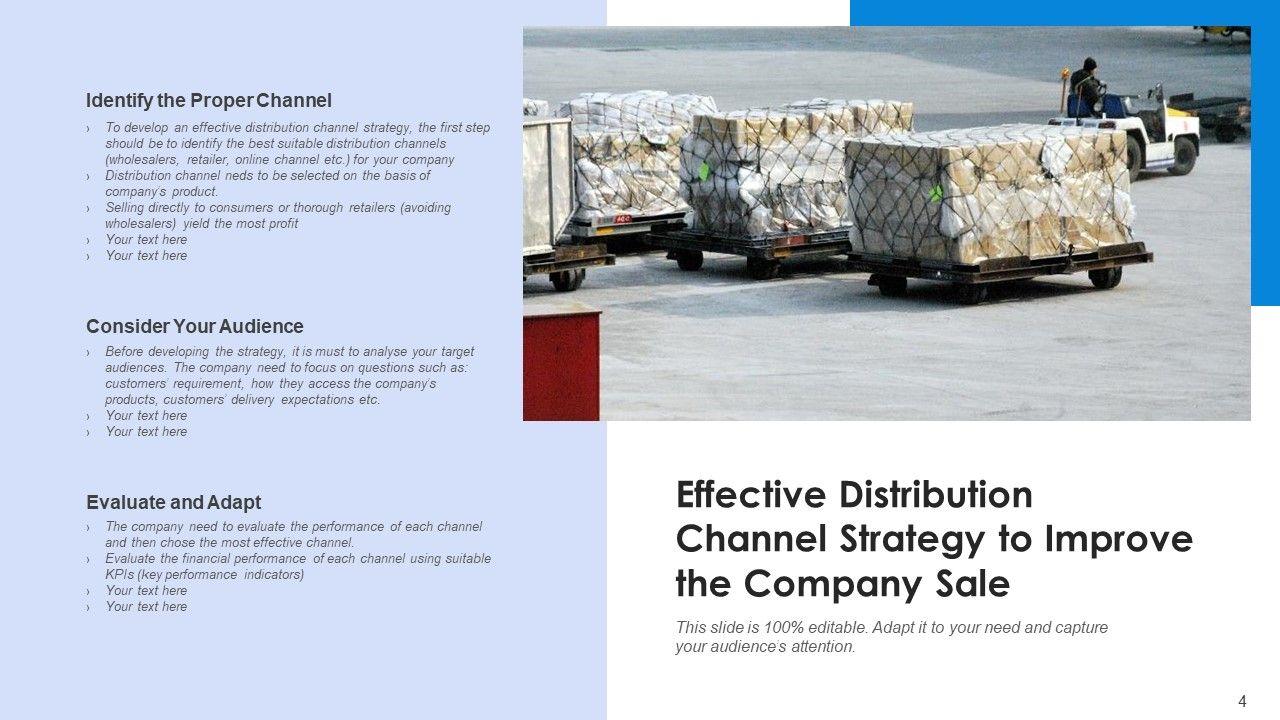 Identify the Proper Channel

› To develop an effective distribution channel strategy, the first step should be to identify the best suitable distribution channels (wholesalers, retailer, online channel etc.) for your company
› Distribution channel neds to be selected on the basis of company's product.
› Selling directly to consumers or thorough retailers (avoiding wholesalers) yield the most profit
› Your text here
› Your text here

Consider Your Audience

› Before developing the strategy, it is must to analyse your target audiences. The company need to focus on questions such as: customers' requirement, how they access the company's products, customers' delivery expectations etc.
› Your text here
› Your text here

Evaluate and Adapt

› The company need to evaluate the performance of each channel and then chose the most effective channel.
› Evaluate the financial performance of each channel using suitable KPIs (key performance indicators)
› Your text here
› Your text here

Effective Distribution Channel Strategy to Improve the Company Sale

This slide is 100% editable. Adapt it to your need and capture your audience's attention.

4